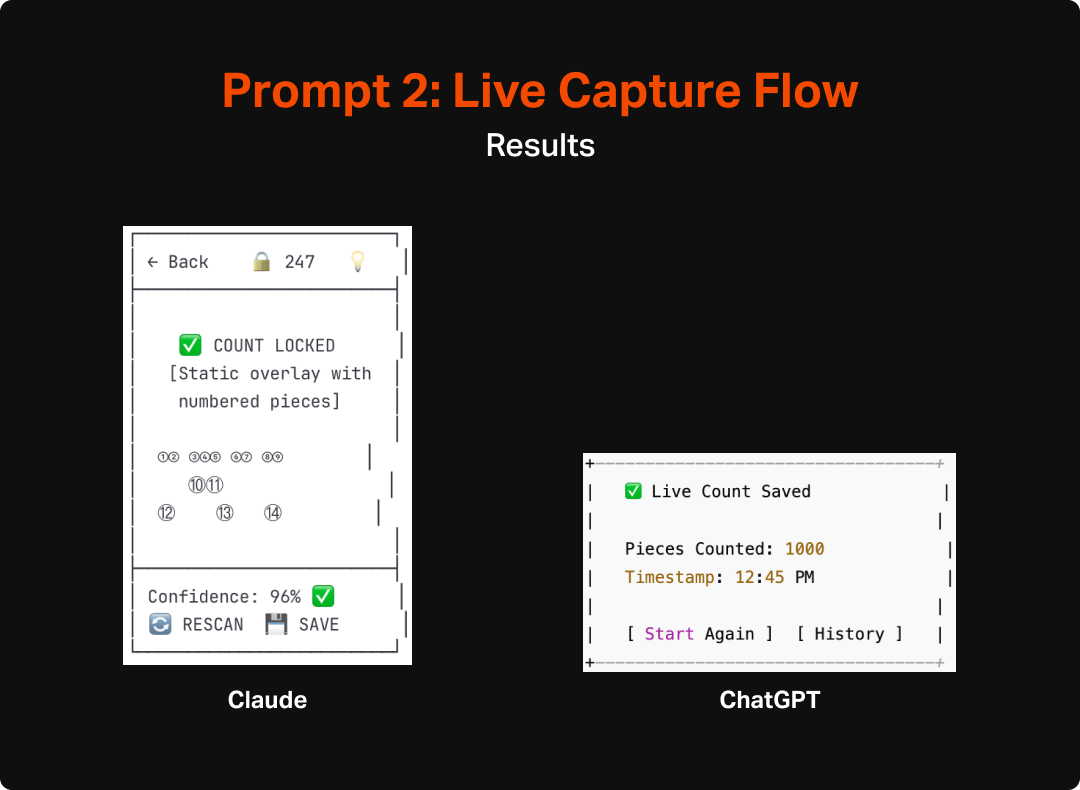 Prompt 2: Live Capture Flow

Results

← Back 🔒 247 💡

✅ COUNT LOCKED
[Static overlay with numbered pieces]

①② ③④⑤ ⑥⑦ ⑧⑨
⑩⑪
⑫ ⑬ ⑭

Confidence: 96% ✅
🔄 RESCAN 💾 SAVE

Claude

✅ Live Count Saved

Pieces Counted: 1000
Timestamp: 12:45 PM

[ Start Again ] [ History ]

ChatGPT